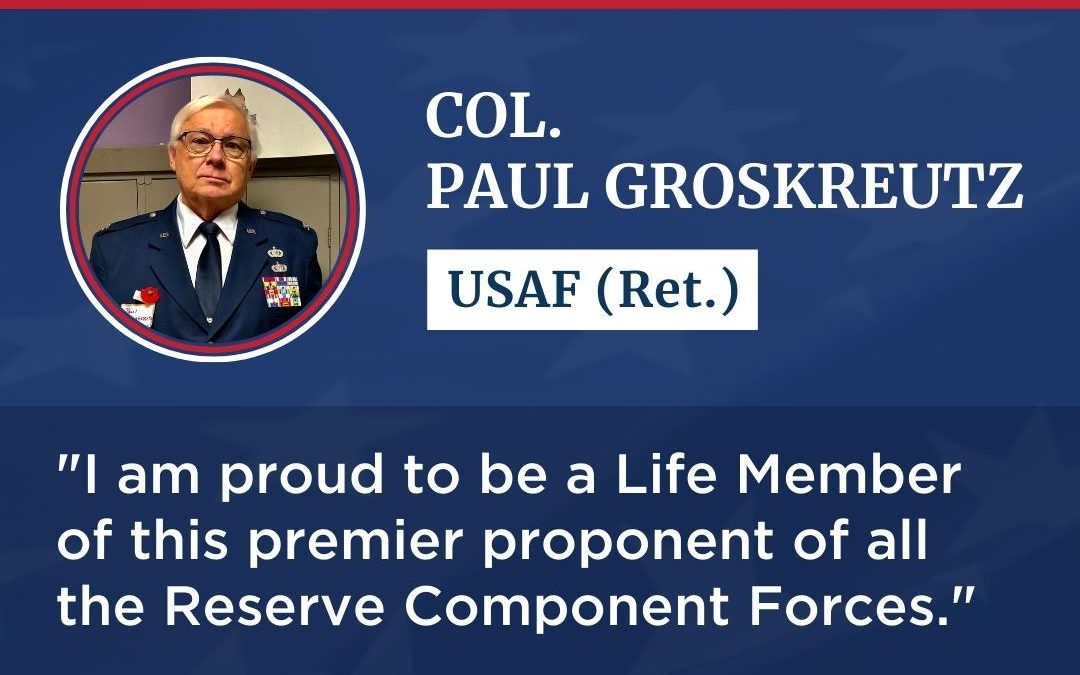 COL.
PAUL GROSKREUTZ

USAF (Ret.)

"I am proud to be a Life Member of this premier proponent of all the Reserve Component Forces."